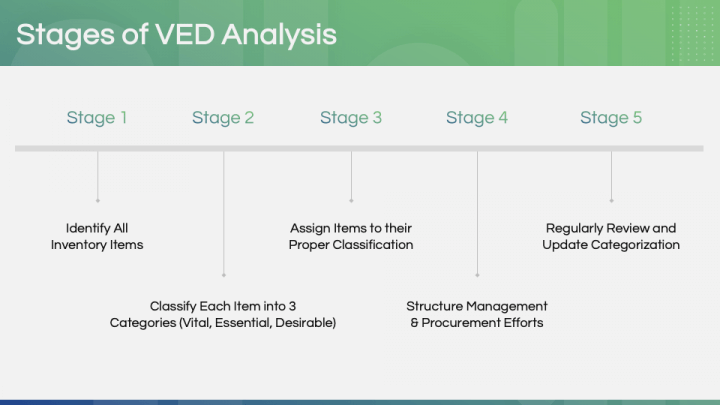 Stages of VED Analysis

Stage 1

Stage 2

Stage 3

Stage 4

Stage 5

Identify All Inventory Items

Classify Each Item into 3 Categories (Vital, Essential, Desirable)

Assign Items to their Proper Classification

Structure Management & Procurement Efforts

Regularly Review and Update Categorization